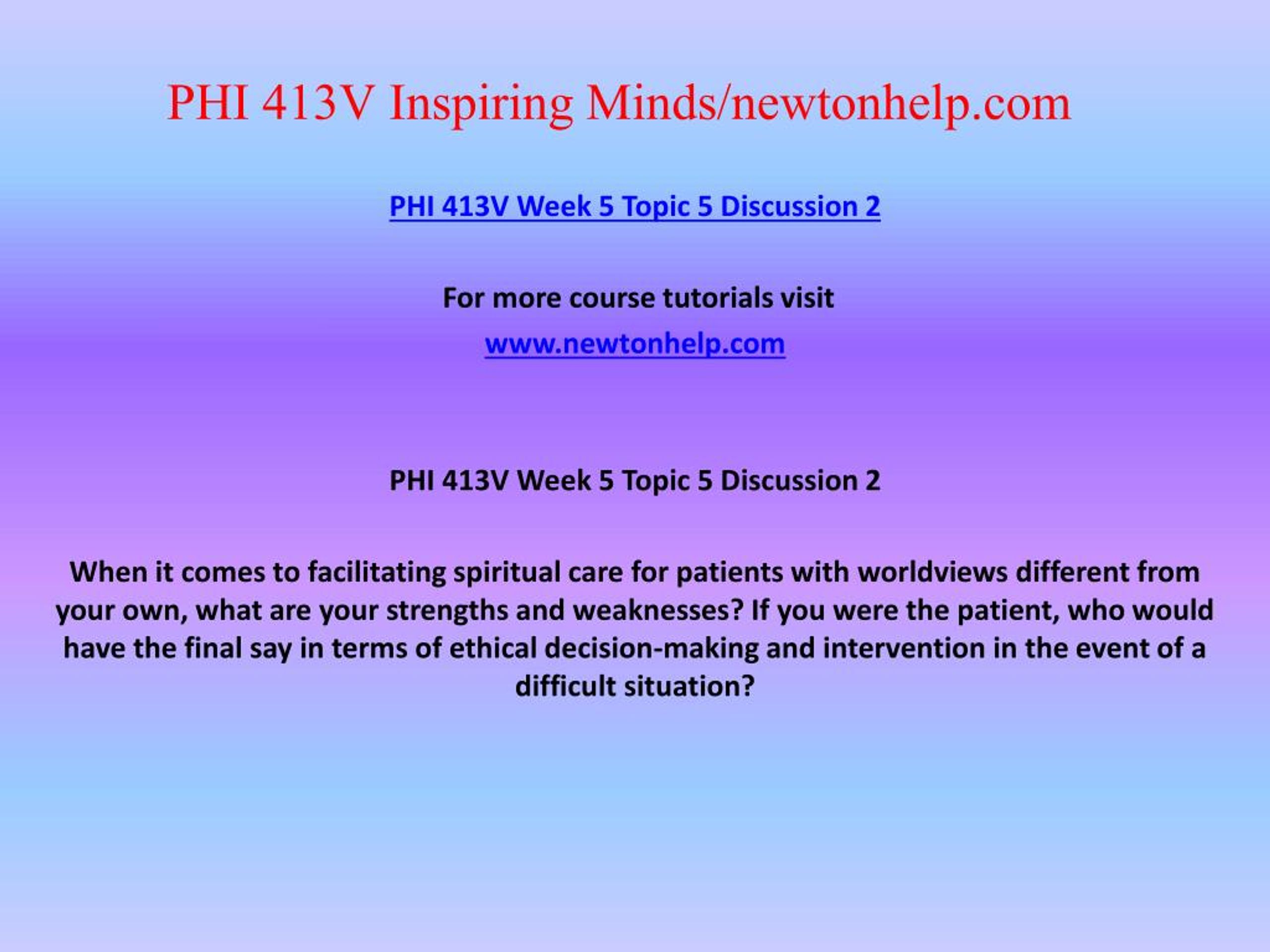 PHI 413V Inspiring Minds/newtonhelp.com

PHI 413V Week 5 Topic 5 Discussion 2

For more course tutorials visit

www.newtonhelp.com

PHI 413V Week 5 Topic 5 Discussion 2

When it comes to facilitating spiritual care for patients with worldviews different from your own, what are your strengths and weaknesses? If you were the patient, who would have the final say in terms of ethical decision-making and intervention in the event of a difficult situation?